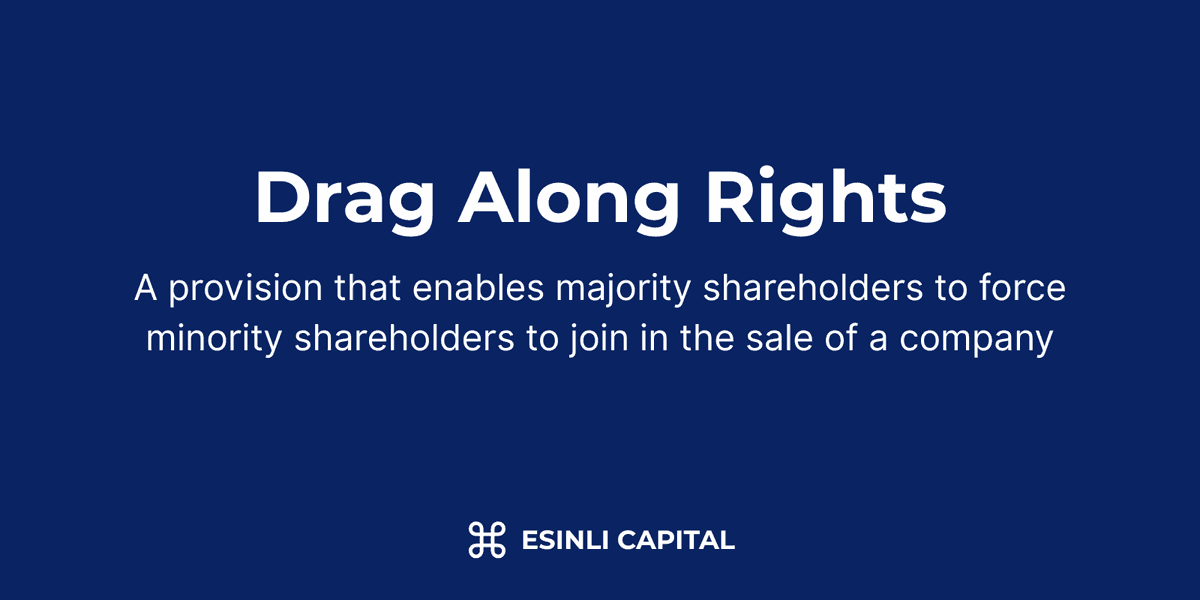 Drag Along Rights

A provision that enables majority shareholders to force minority shareholders to join in the sale of a company

ESINLI CAPITAL